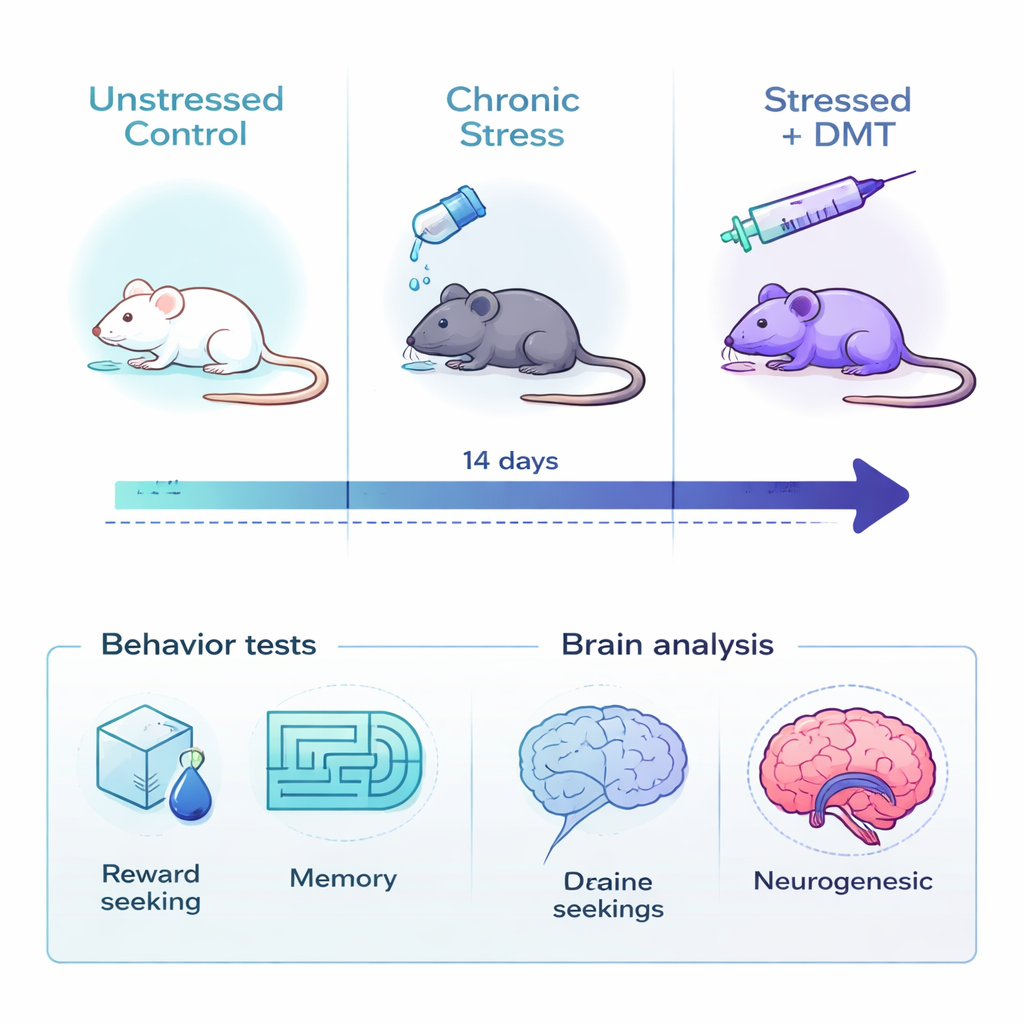 Unstressed Control

Chronic Stress

Stressed + DMT

14 days

Behavior tests

Brain analysis

Reward seeking

Memory

Draine seekings

Neurogenesic